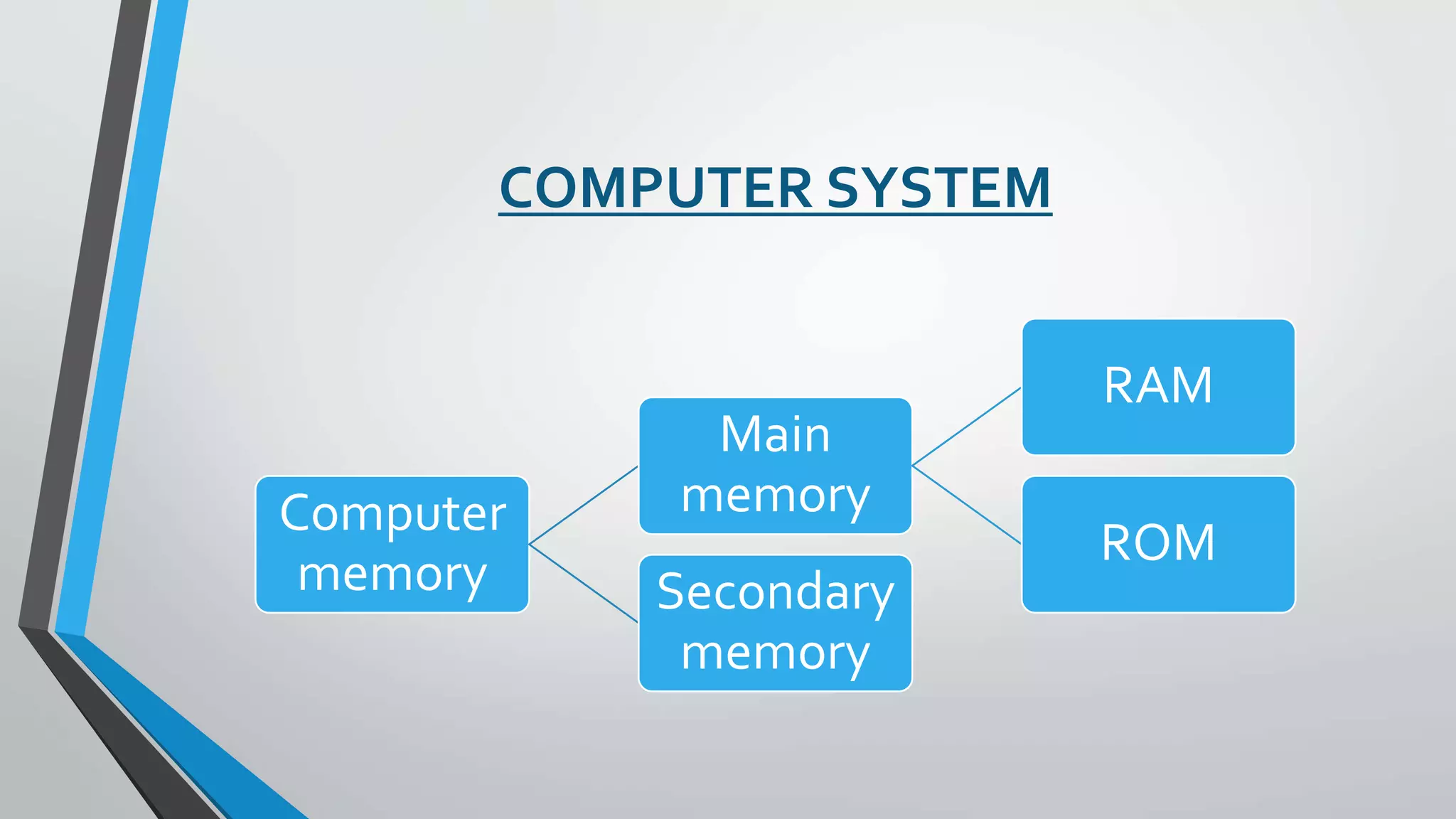 COMPUTER SYSTEM

Computer memory

Main memory

Secondary memory

RAM

ROM